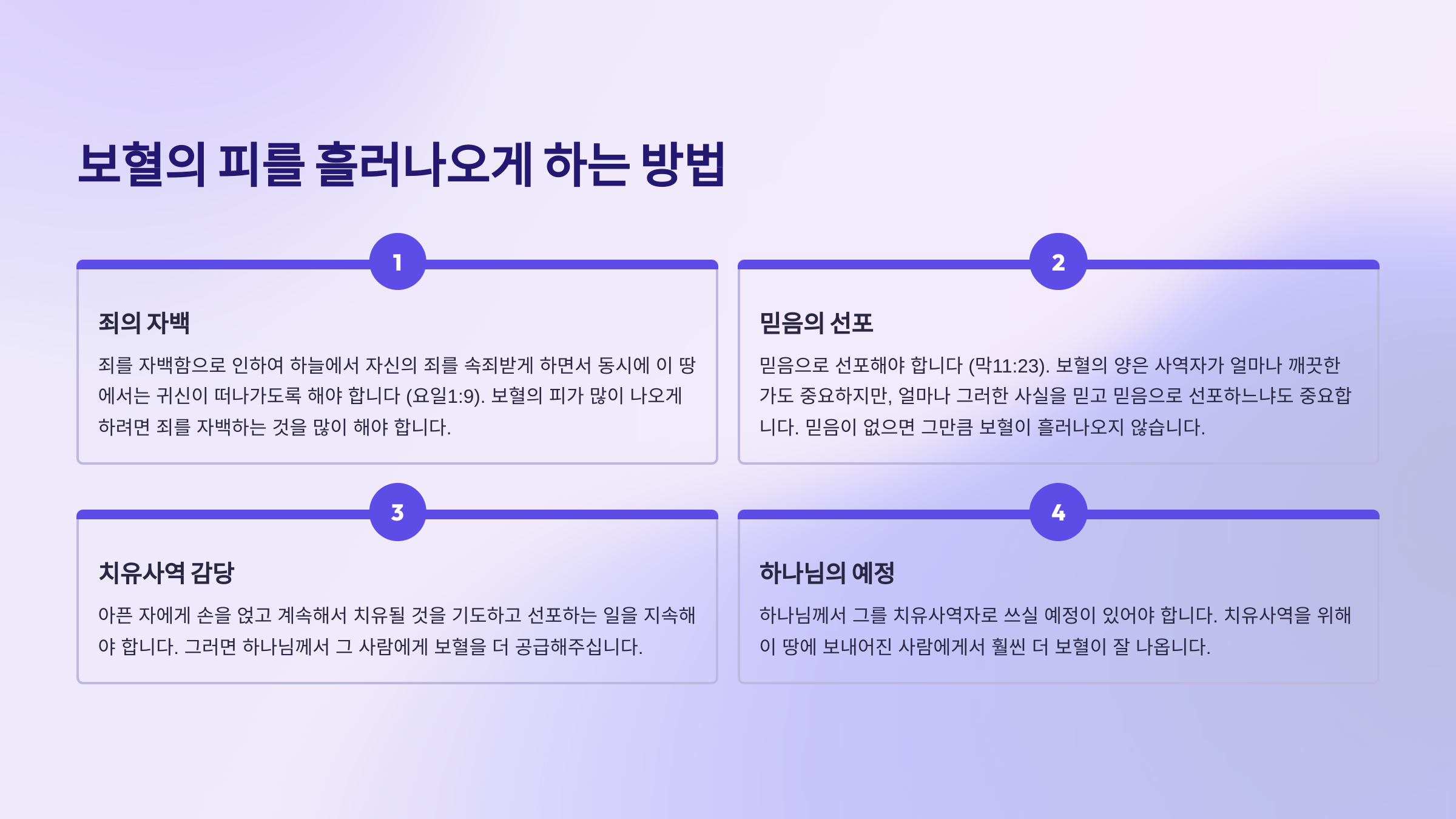 보혈의 피를 흘러나오게 하는 방법

1

죄의 자백

죄를 자백함으로 인하여 하늘에서 자신의 죄를 속죄받게 하면서 동시에 이 땅에서는 귀신이 떠나가도록 해야 합니다 (요일1:9). 보혈의 피가 많이 나오게 하려면 죄를 자백하는 것을 많이 해야 합니다.

2

믿음의 선포

믿음으로 선포해야 합니다 (막11:23). 보혈의 양은 사역자가 얼마나 깨끗한가도 중요하지만, 얼마나 그러한 사실을 믿고 믿음으로 선포하느냐도 중요합니다. 믿음이 없으면 그만큼 보혈이 흘러나오지 않습니다.

3

치유사역 감당

아픈 자에게 손을 얹고 계속해서 치유될 것을 기도하고 선포하는 일을 지속해야 합니다. 그러면 하나님께서 그 사람에게 보혈을 더 공급해주십니다.

4

하나님의 예정

하나님께서 그를 치유사역자로 쓰실 예정이 있어야 합니다. 치유사역을 위해 이 땅에 보내어진 사람에게서 훨씬 더 보혈이 잘 나옵니다.